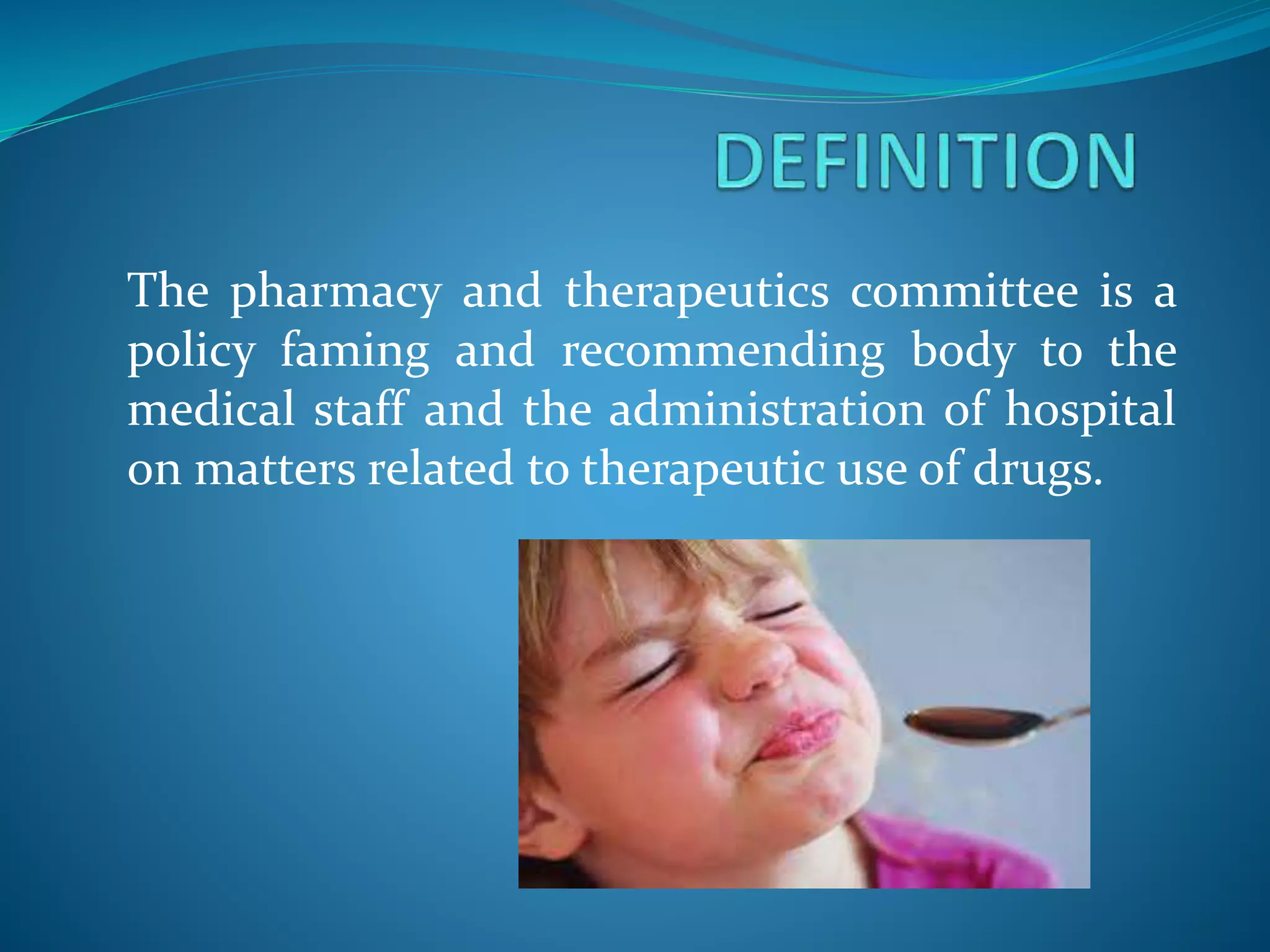 DEFINITION

The pharmacy and therapeutics committee is a policy faming and recommending body to the medical staff and the administration of hospital on matters related to therapeutic use of drugs.